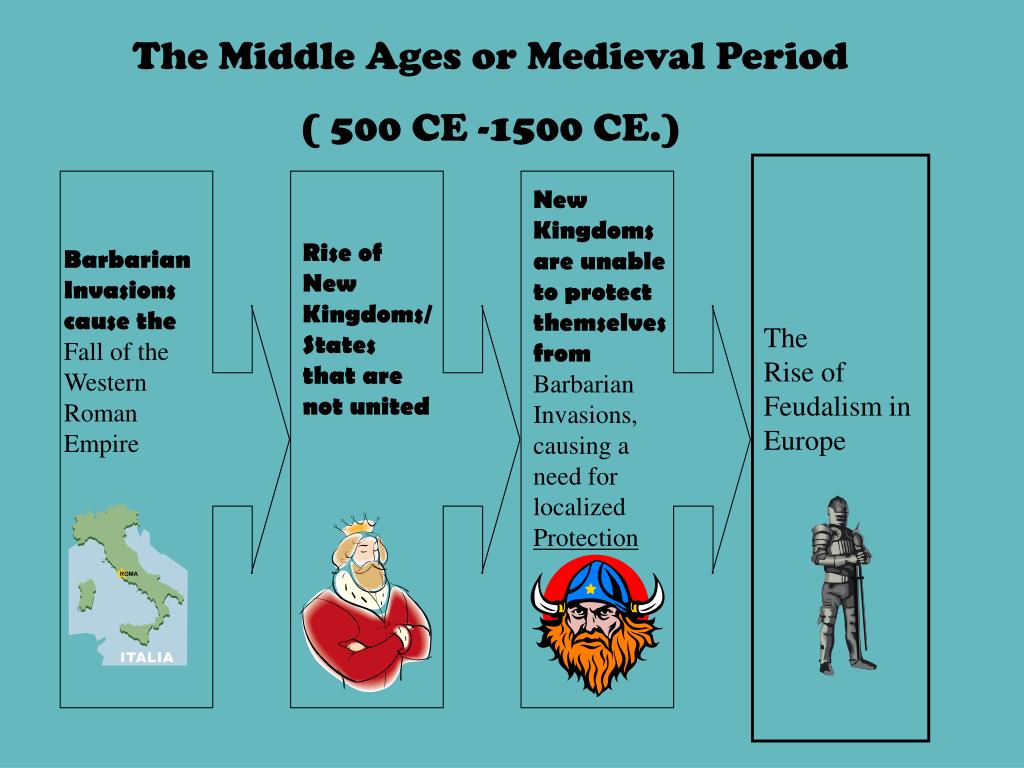 The Middle Ages or Medieval Period

( 500 CE -1500 CE.)

Barbarian Invasions cause the Fall of the Western Roman Empire

ROMA

ITALIA

Rise of New Kingdoms/ States that are not united

New Kingdoms are unable to protect themselves from Barbarian Invasions, causing a need for localized Protection

The Rise of Feudalism in Europe